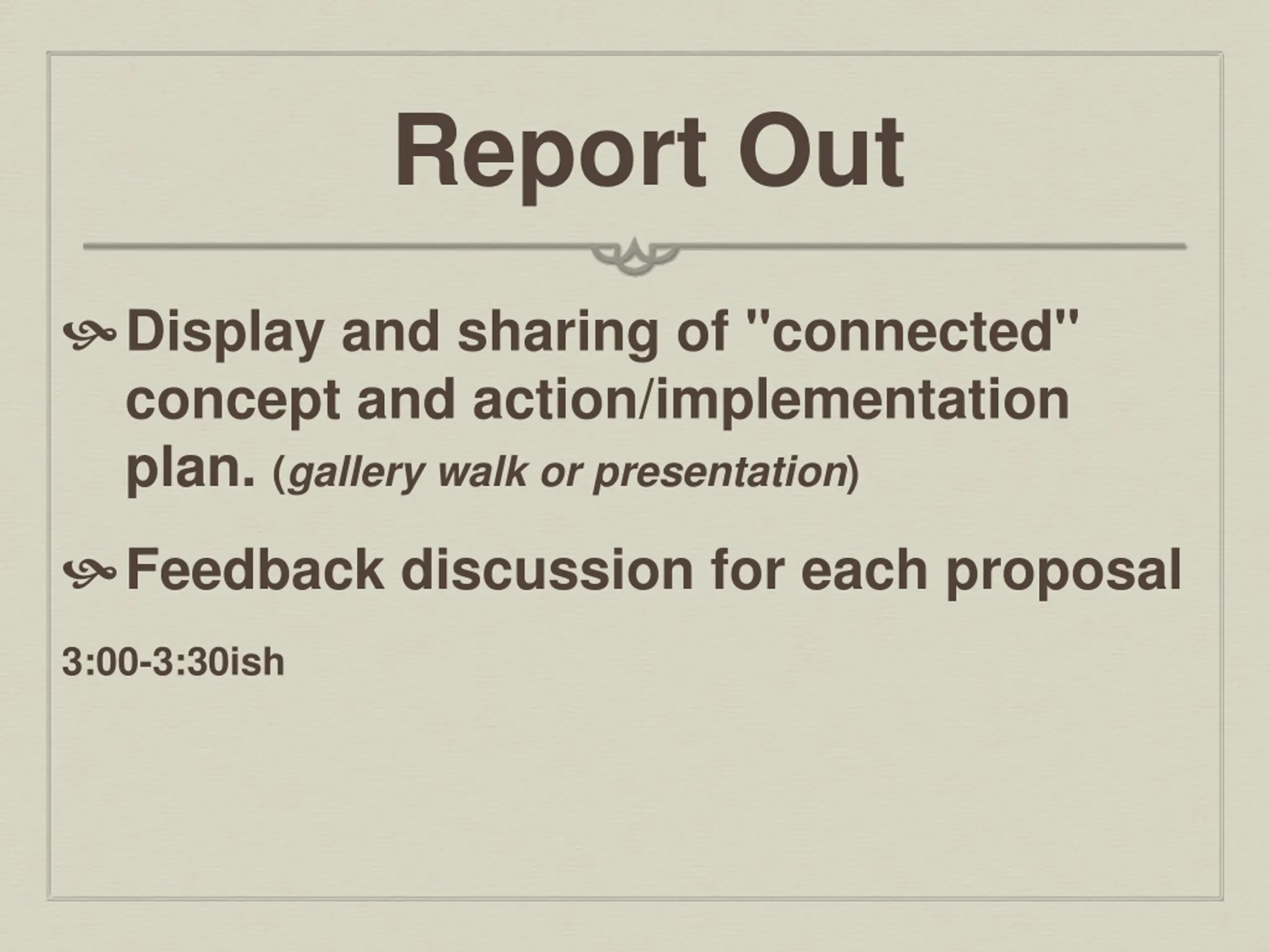 Report Out

Display and sharing of "connected" concept and action/implementation plan. (gallery walk or presentation)

Feedback discussion for each proposal

3:00-3:30ish